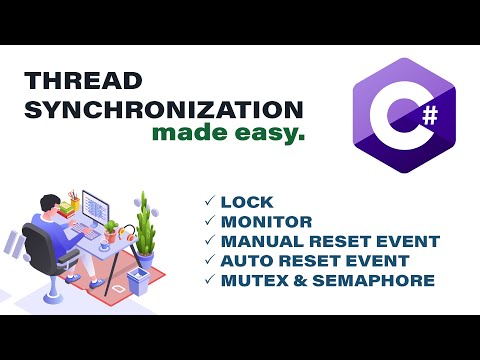 THREAD
SYNCHRONIZATION
made easy.

C#

✓ LOCK
✓ MONITOR
✓ MANUAL RESET EVENT
✓ AUTO RESET EVENT
✓ MUTEX & SEMAPHORE